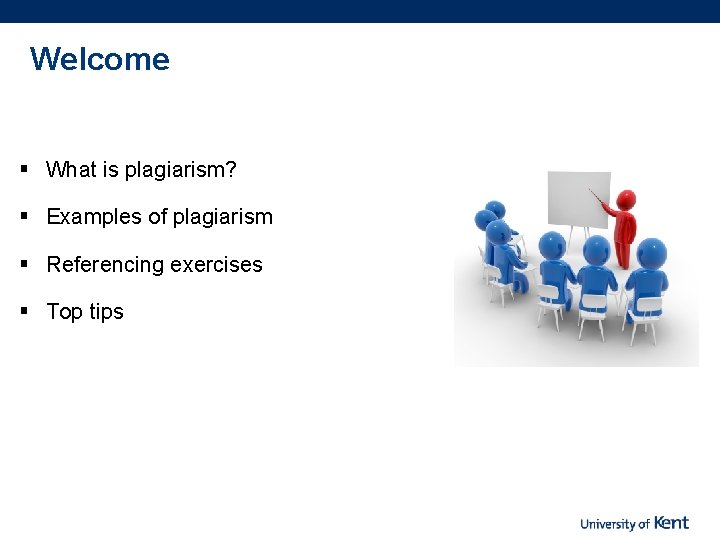 Welcome

▪ What is plagiarism?

▪ Examples of plagiarism

▪ Referencing exercises

▪ Top tips

University of Kent